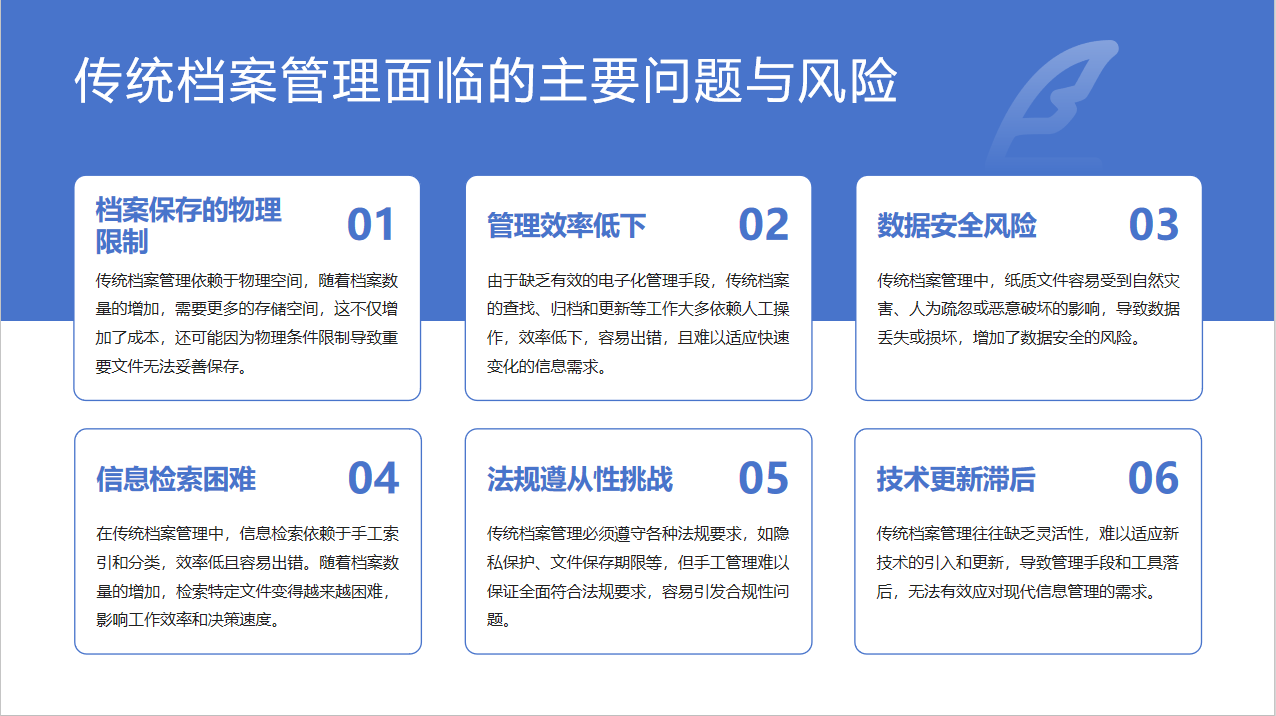 传统档案管理面临的主要问题与风险

档案保存的物理限制

01

传统档案管理依赖于物理空间，随着档案数量的增加，需要更多的存储空间，这不仅增加了成本，还可能因为物理条件限制导致重要文件无法妥善保存。

管理效率低下

02

由于缺乏有效的电子化管理手段，传统档案的查找、归档和更新等工作大多依赖人工操作，效率低下，容易出错，且难以适应快速变化的信息需求。

数据安全风险

03

传统档案管理中，纸质文件容易受到自然灾害、人为疏忽或恶意破坏的影响，导致数据丢失或损坏，增加了数据安全的风险。

信息检索困难

04

在传统档案管理中，信息检索依赖于手工索引和分类，效率低且容易出错。随着档案数量的增加，检索特定文件变得越来越困难，影响工作效率和决策速度。

法规遵从性挑战

05

传统档案管理必须遵守各种法规要求，如隐私保护、文件保存期限等，但手工管理难以保证全面符合法规要求，容易引发合规性问题。

技术更新滞后

06

传统档案管理往往缺乏灵活性，难以适应新技术的引入和更新，导致管理手段和工具落后，无法有效应对现代信息管理的需求。